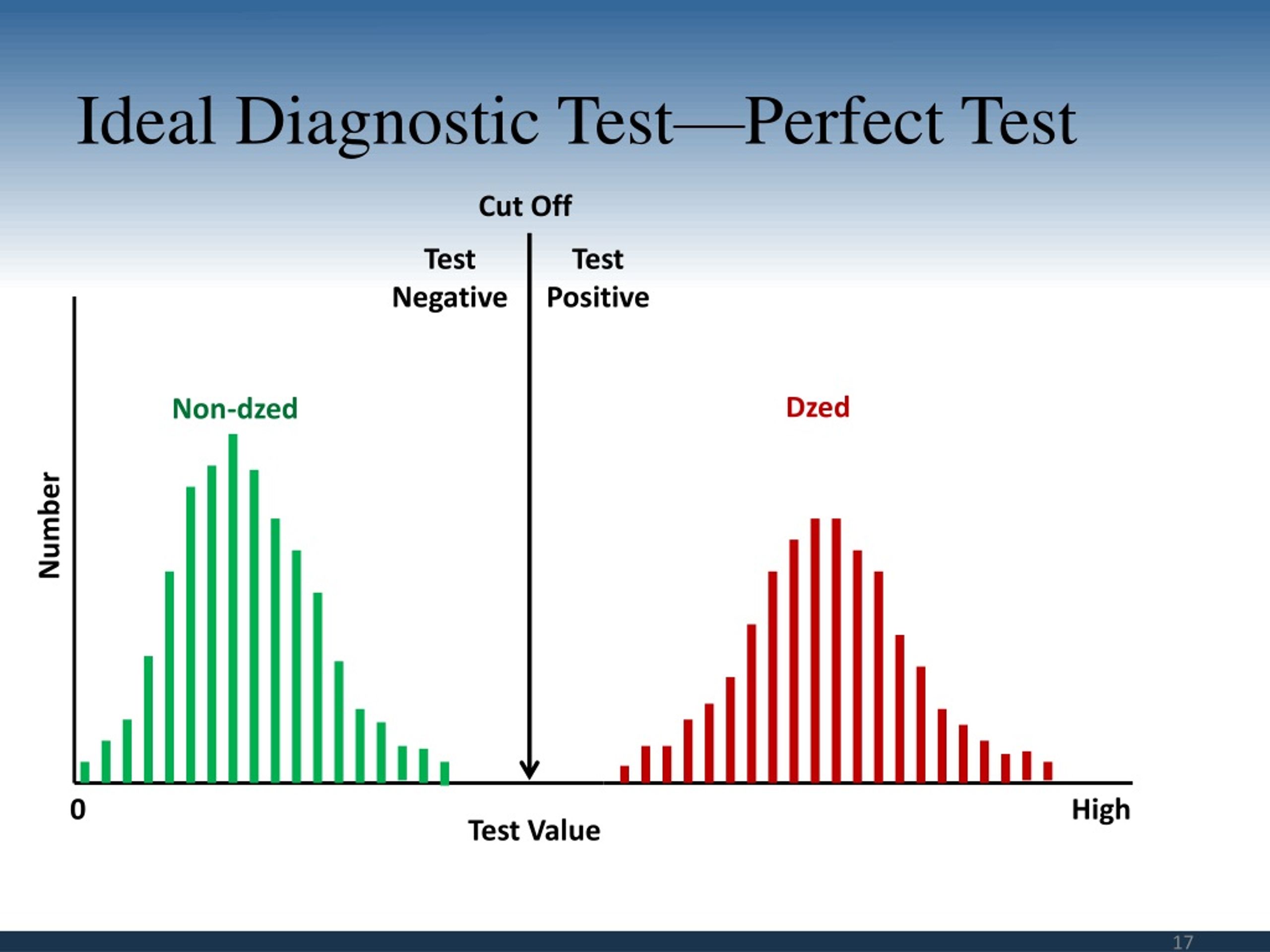 Ideal Diagnostic Test—Perfect Test

Cut Off

Test Negative

Test Positive

Non-dzed

Dzed

Number

0

Test Value

High

17